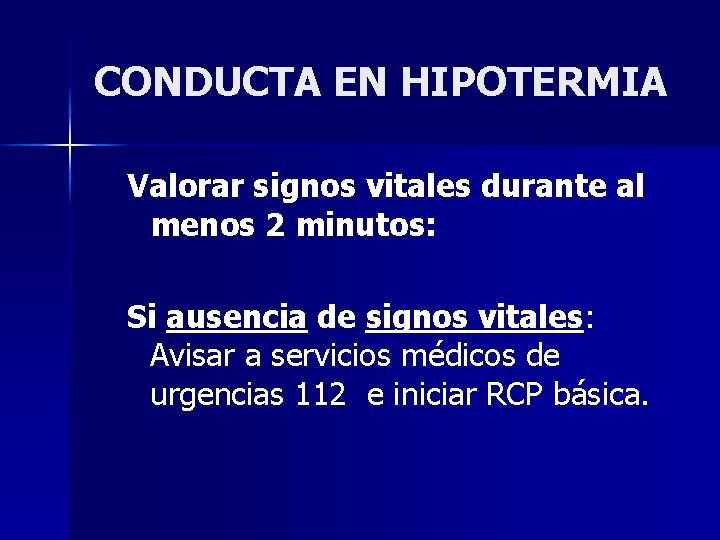 CONDUCTA EN HIPOTERMIA

Valorar signos vitales durante al menos 2 minutos:

Si ausencia de signos vitales: Avisar a servicios médicos de urgencias 112 e iniciar RCP básica.